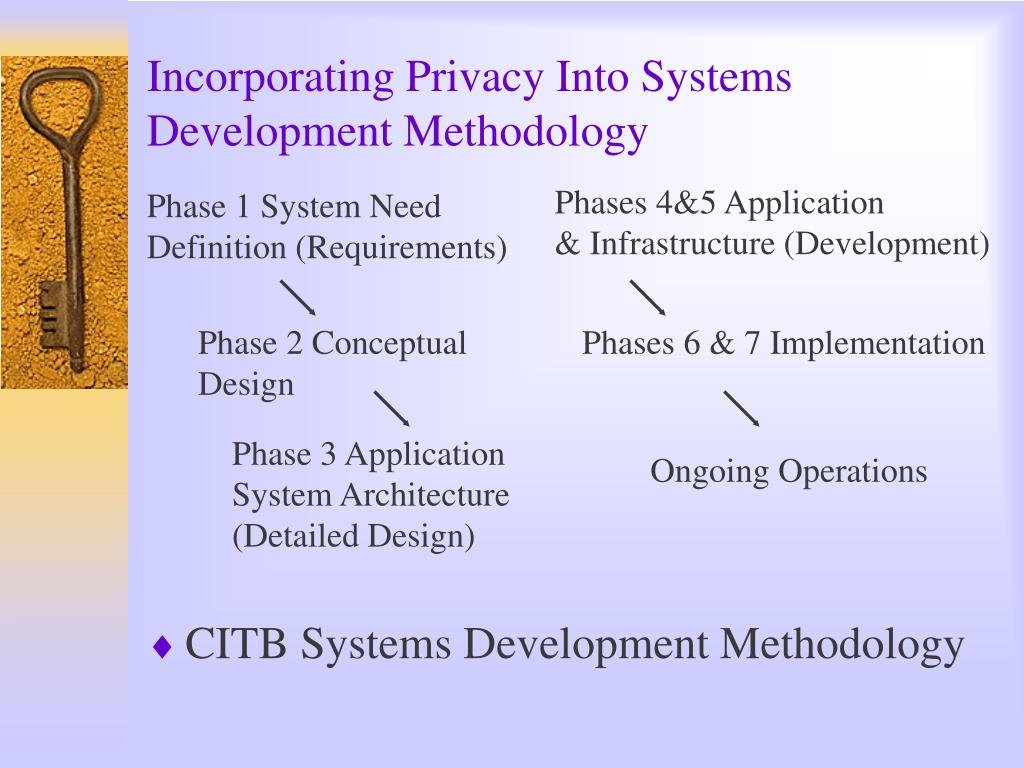 Incorporating Privacy Into Systems Development Methodology

Phase 1 System Need Definition (Requirements)

Phase 2 Conceptual Design

Phase 3 Application System Architecture (Detailed Design)

Phases 4&5 Application & Infrastructure (Development)

Phases 6 & 7 Implementation

Ongoing Operations

♦ CITB Systems Development Methodology